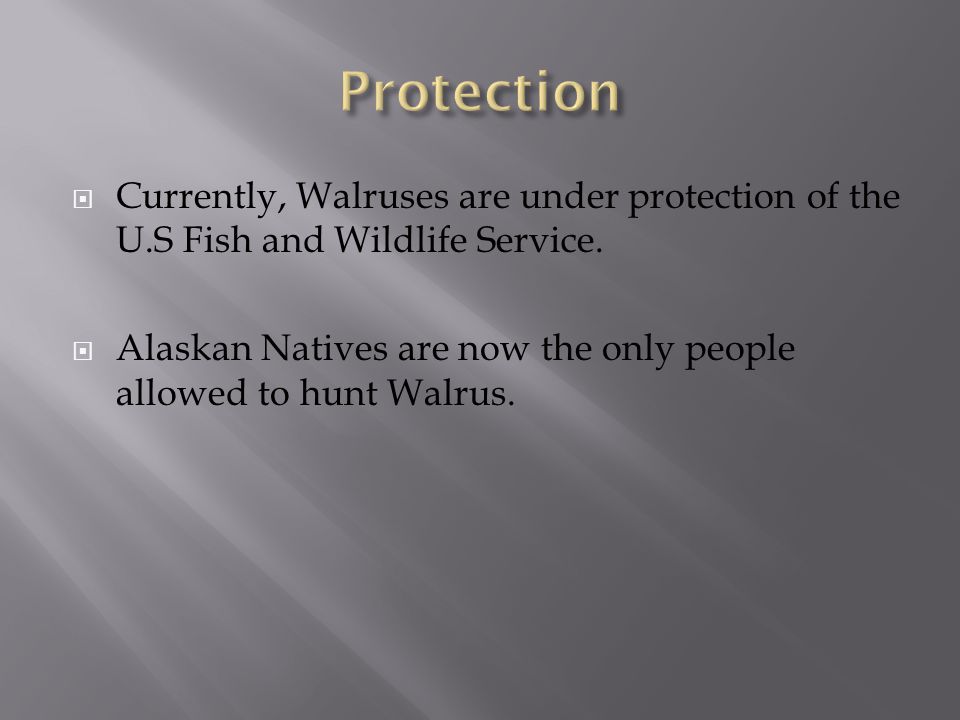 Protection

Currently, Walruses are under protection of the U.S Fish and Wildlife Service.

Alaskan Natives are now the only people allowed to hunt Walrus.